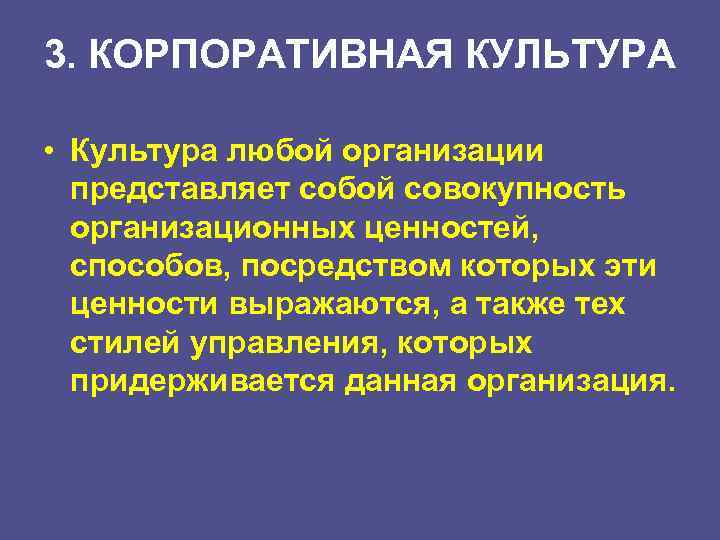 3. КОРПОРАТИВНАЯ КУЛЬТУРА

• Культура любой организации представляет собой совокупность организационных ценностей, способов, посредством которых эти ценности выражаются, а также тех стилей управления, которых придерживается данная организация.